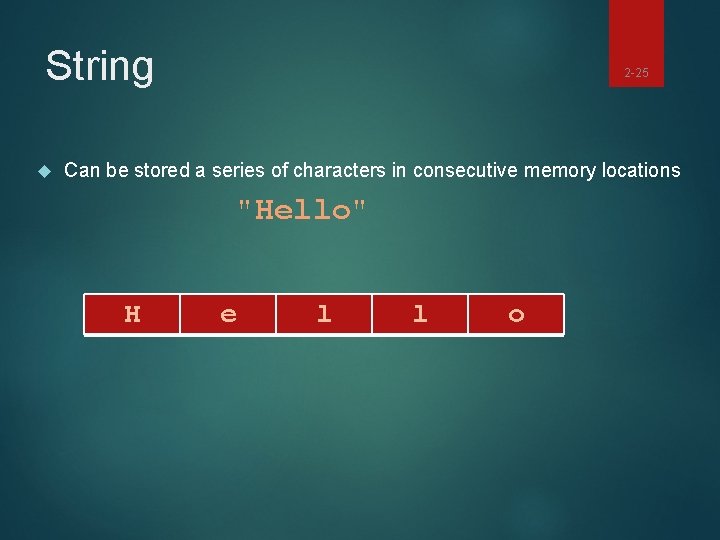 String

2-25

Can be stored a series of characters in consecutive memory locations

"Hello"

| H | e | l | l | o |
|---|---|---|---|---|